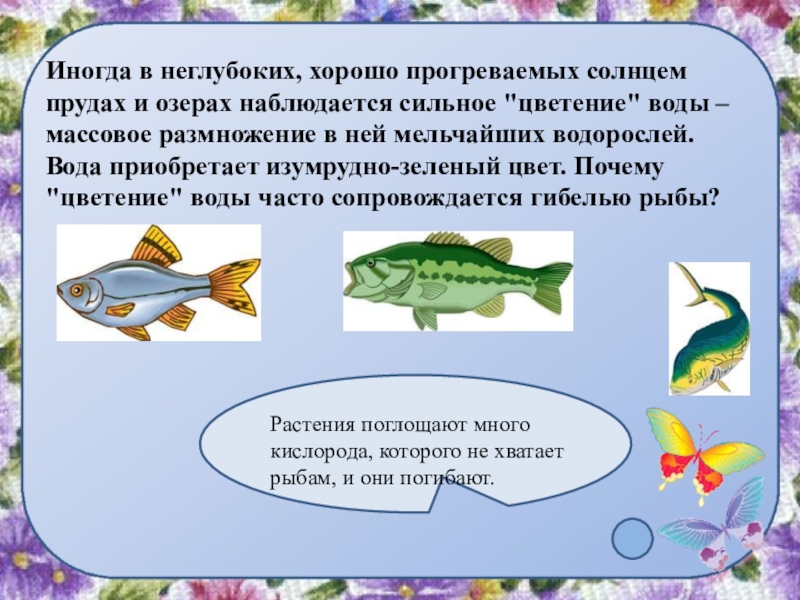 Иногда в неглубоких, хорошо прогреваемых солнцем прудах и озерах наблюдается сильное "цветение" воды – массовое размножение в ней мельчайших водорослей. Вода приобретает изумрудно-зеленый цвет. Почему "цветение" воды часто сопровождается гибелью рыбы?

Растения поглощают много кислорода, которого не хватает рыбам, и они погибают.